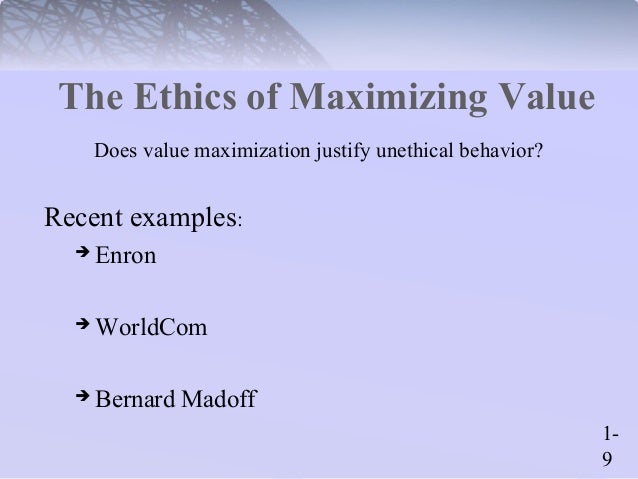 The Ethics of Maximizing Value

Does value maximization justify unethical behavior?

Recent examples:

➔ Enron

➔ WorldCom

➔ Bernard Madoff

1-9